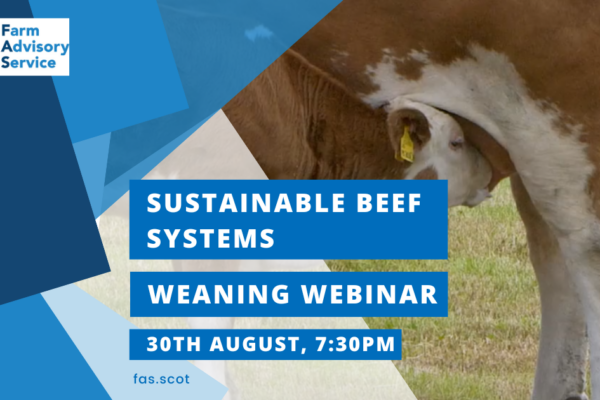 Farm
Advisory
Service

SUSTAINABLE BEEF SYSTEMS

WEANING WEBINAR

30TH AUGUST, 7:30PM

fas.scot